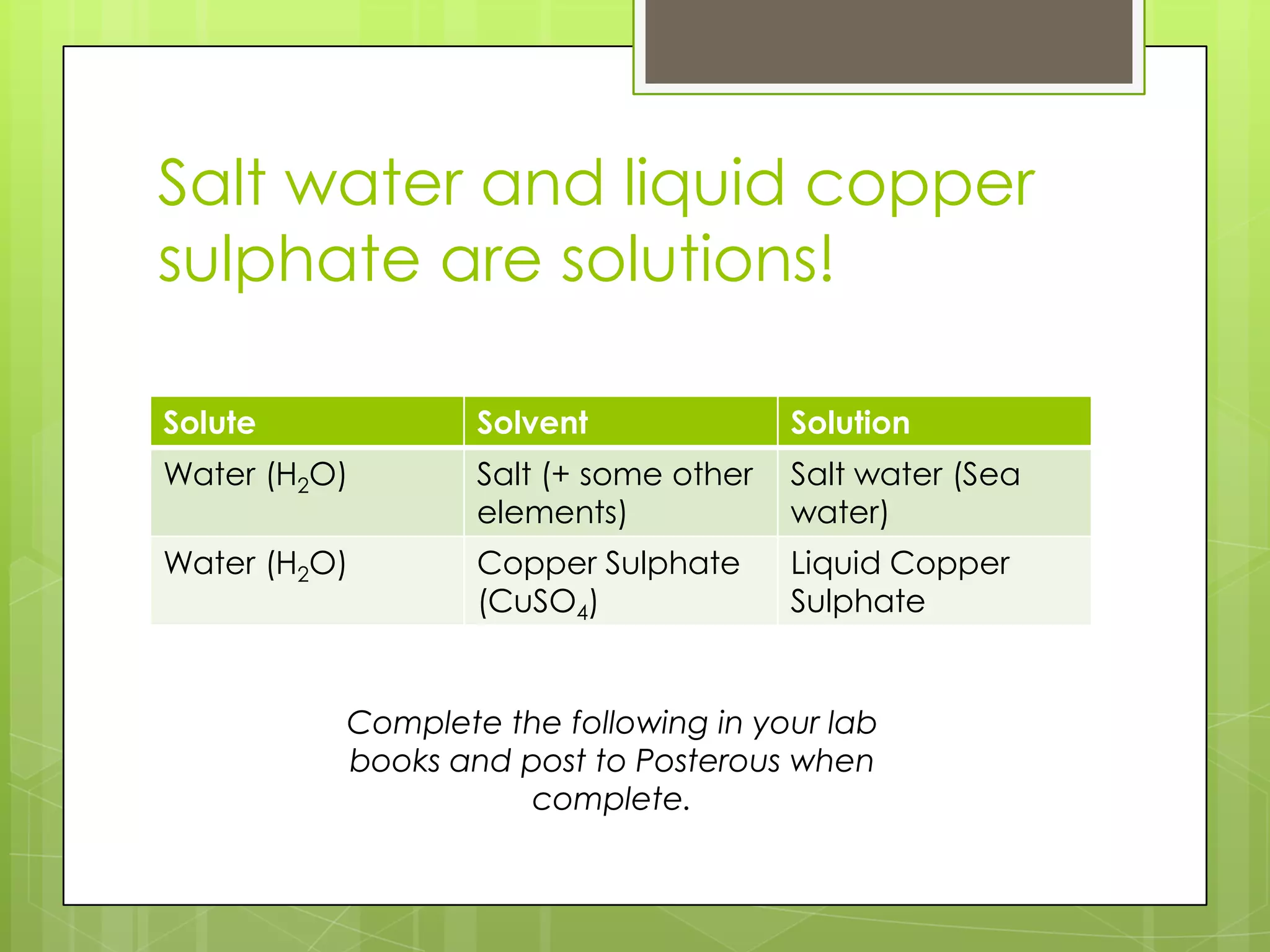 Salt water and liquid copper sulphate are solutions!

| Solute | Solvent | Solution |
|---|---|---|
| Water ($H_2O$) | Salt (+ some other elements) | Salt water (Sea water) |
| Water ($H_2O$) | Copper Sulphate ($CuSO_4$) | Liquid Copper Sulphate |

Complete the following in your lab books and post to Posterous when complete.